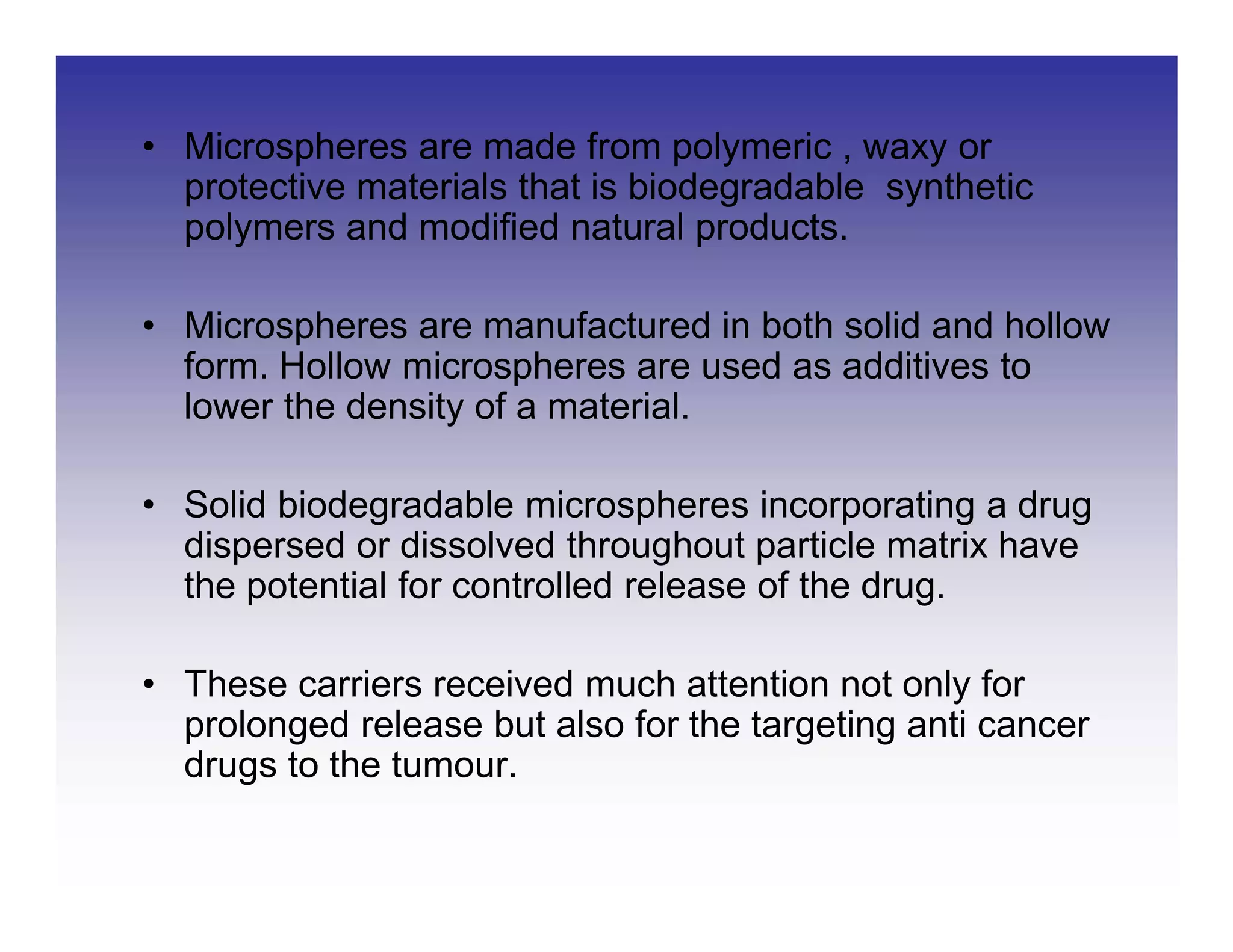 • Microspheres are made from polymeric , waxy or protective materials that is biodegradable  synthetic polymers and modified natural products.

• Microspheres are manufactured in both solid and hollow form. Hollow microspheres are used as additives to lower the density of a material.

• Solid biodegradable microspheres incorporating a drug dispersed or dissolved throughout particle matrix have the potential for controlled release of the drug.

• These carriers received much attention not only for prolonged release but also for the targeting anti cancer drugs to the tumour.